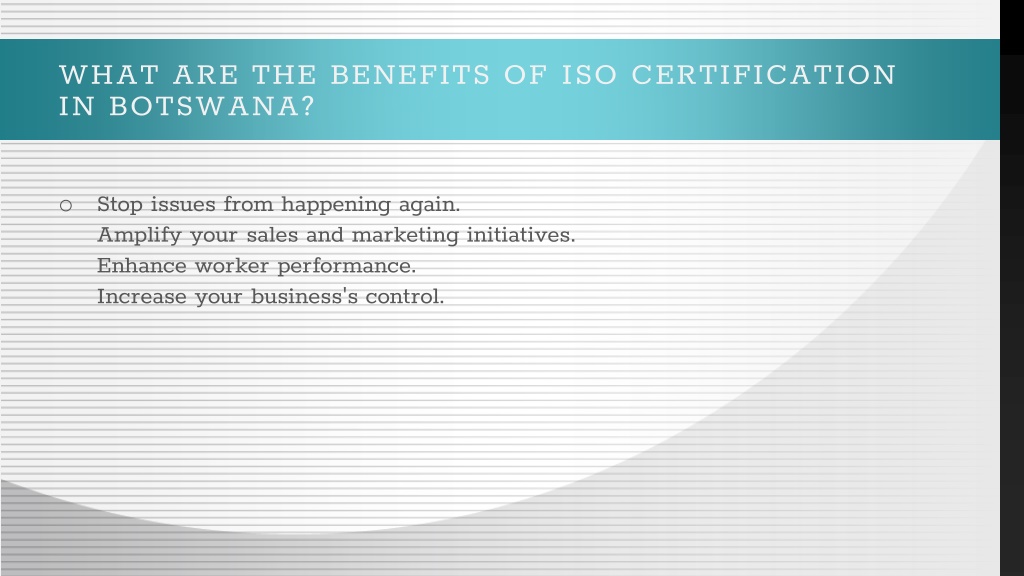 WHAT ARE THE BENEFITS OF ISO CERTIFICATION IN BOTSWANA?

o Stop issues from happening again.
Amplify your sales and marketing initiatives.
Enhance worker performance.
Increase your business's control.